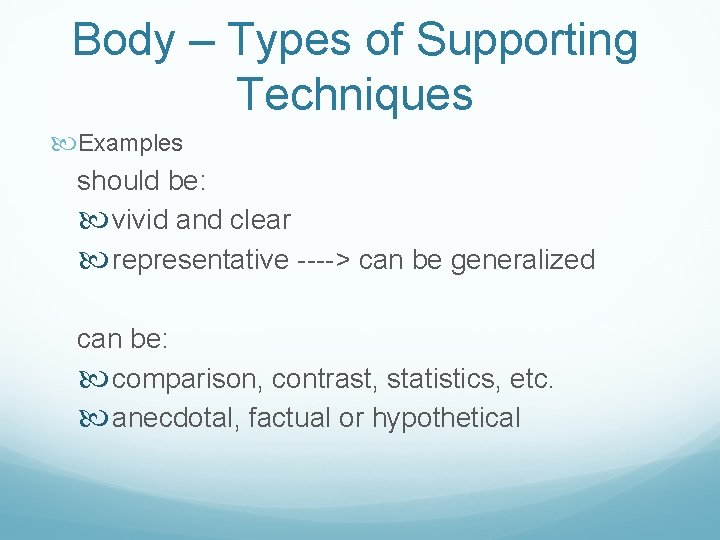 Body – Types of Supporting Techniques

Examples

should be:

vivid and clear

representative ----> can be generalized

can be:

comparison, contrast, statistics, etc.

anecdotal, factual or hypothetical